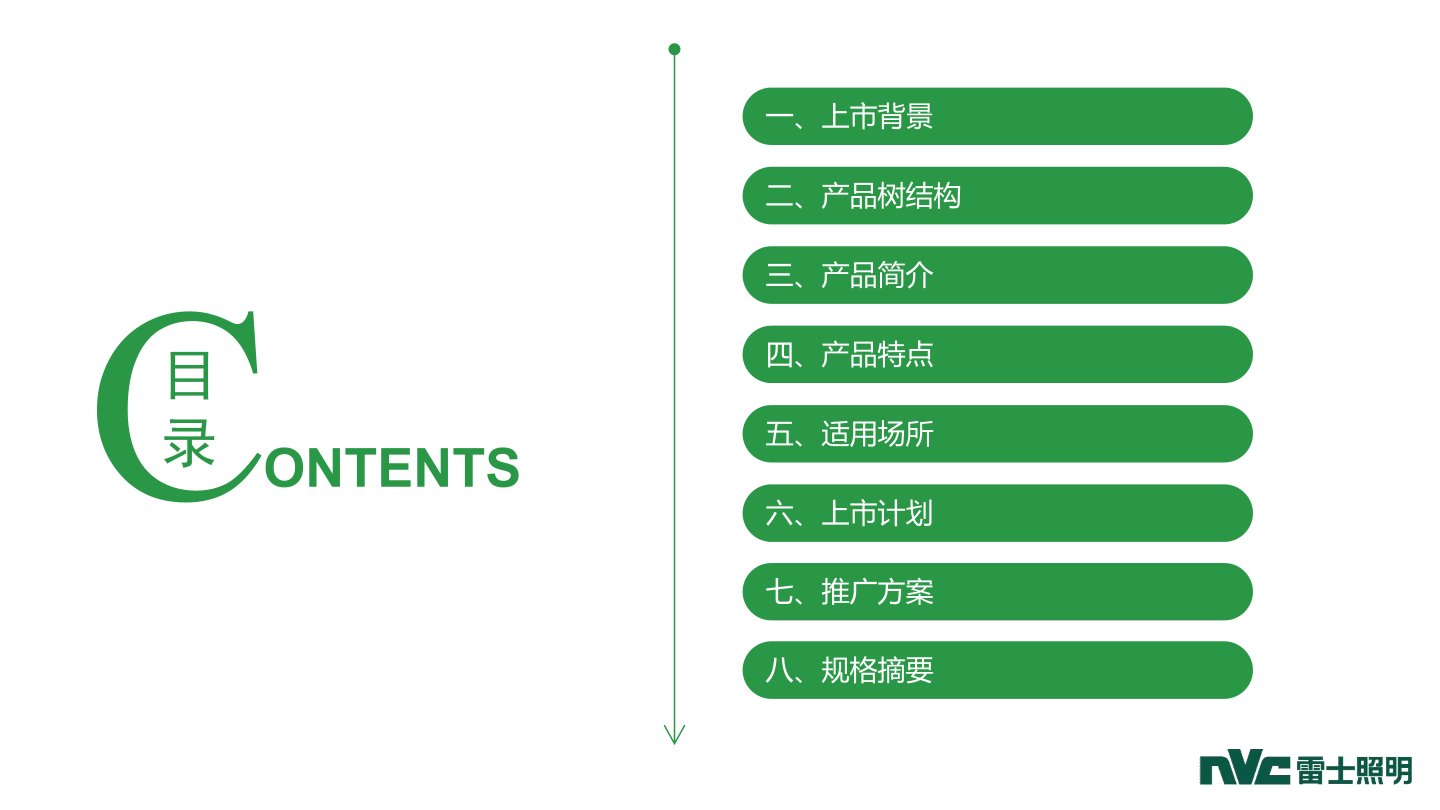 目录
CONTENTS

一、上市背景
二、产品树结构
三、产品简介
四、产品特点
五、适用场所
六、上市计划
七、推广方案
八、规格摘要

NVC 雷士照明